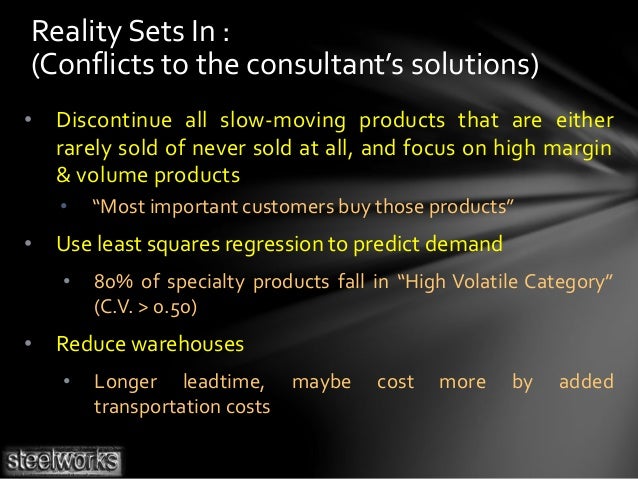 Reality Sets In :
(Conflicts to the consultant's solutions)

• Discontinue all slow-moving products that are either rarely sold of never sold at all, and focus on high margin & volume products
  • "Most important customers buy those products"
• Use least squares regression to predict demand
  • 80% of specialty products fall in "High Volatile Category" (C.V. > 0.50)
• Reduce warehouses
  • Longer leadtime, maybe cost more by added transportation costs

steelworks